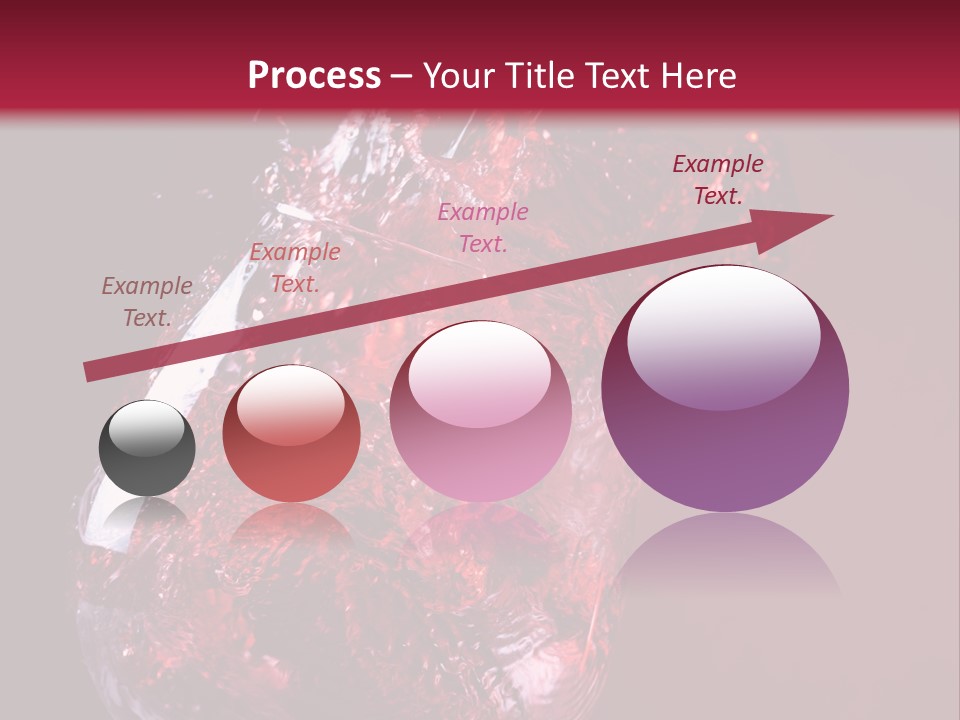 Process – Your Title Text Here

Example Text.

Example Text.

Example Text.

Example Text.